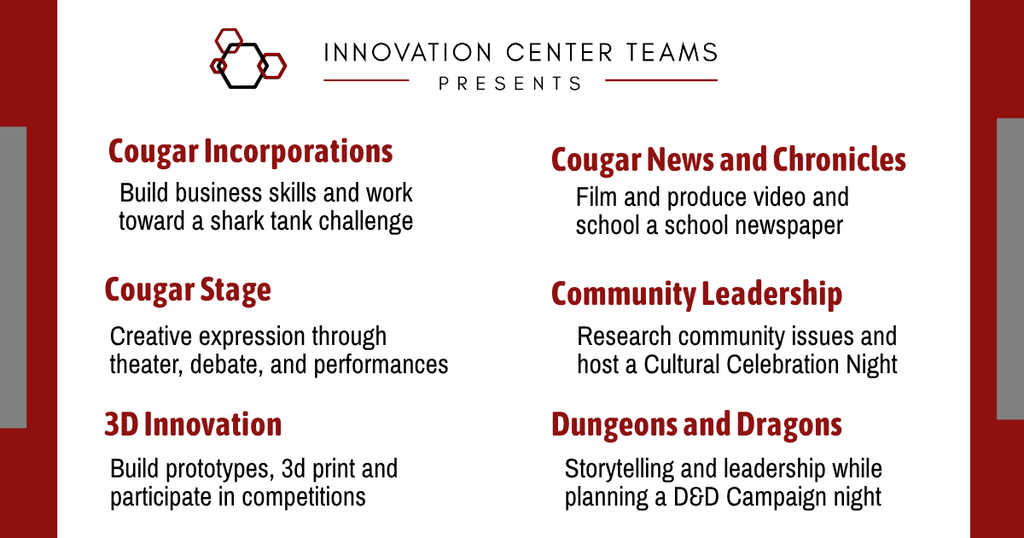 INNOVATION CENTER TEAMS
PRESENTS

Cougar Incorporations
Build business skills and work toward a shark tank challenge

Cougar Stage
Creative expression through theater, debate, and performances

3D Innovation
Build prototypes, 3d print and participate in competitions

Cougar News and Chronicles
Film and produce video and school a school newspaper

Community Leadership
Research community issues and host a Cultural Celebration Night

Dungeons and Dragons
Storytelling and leadership while planning a D&D Campaign night